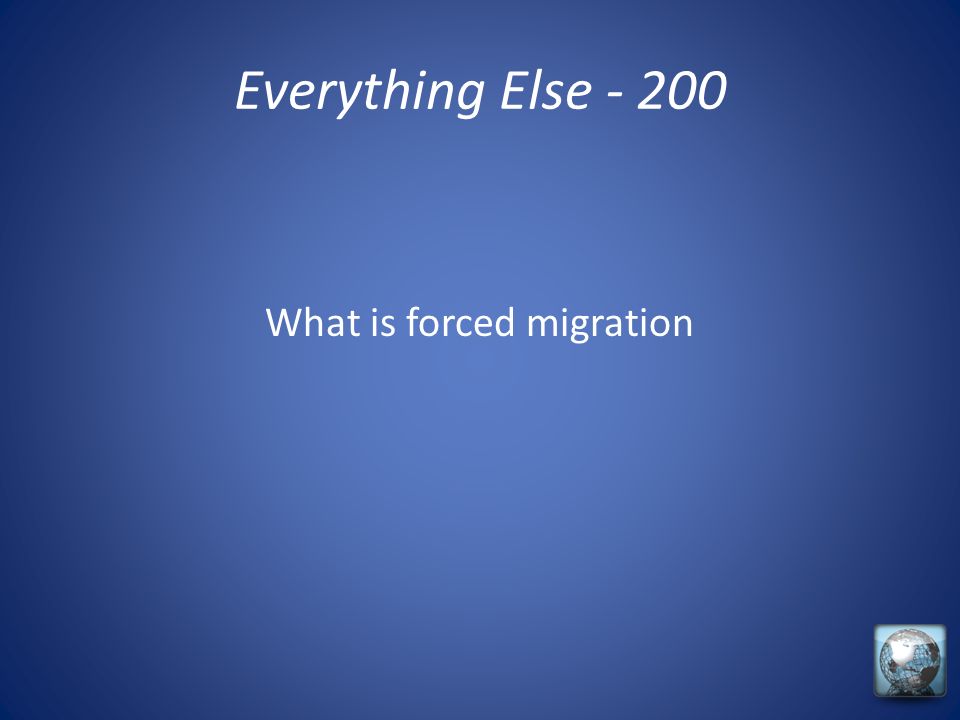 Everything Else - 200

What is forced migration